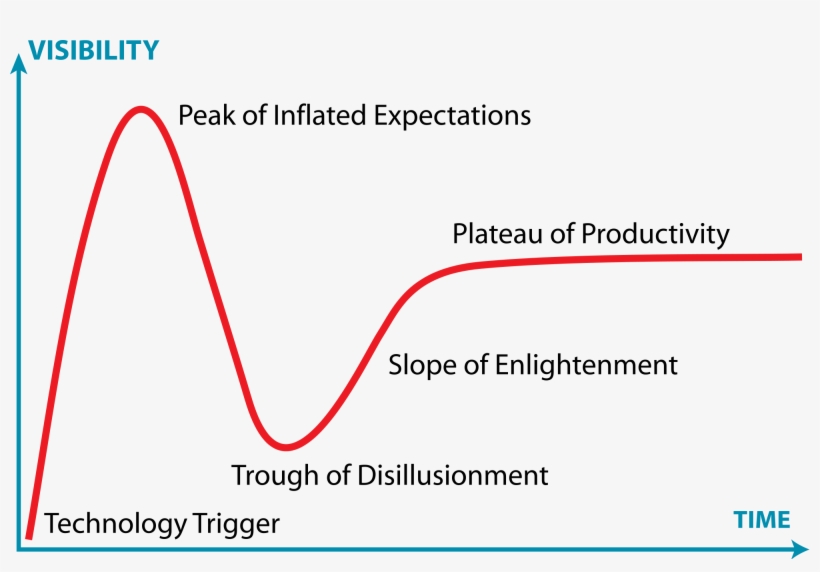 VISIBILITY

Peak of Inflated Expectations

Plateau of Productivity

Slope of Enlightenment

Trough of Disillusionment

Technology Trigger

TIME